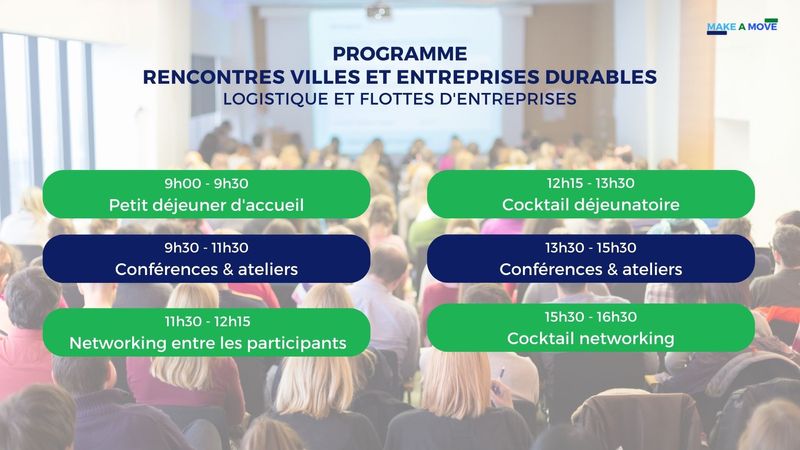 MAKE A MOVE

PROGRAMME
RENCONTRES VILLES ET ENTREPRISES DURABLES
LOGISTIQUE ET FLOTTES D'ENTREPRISES

9h00 - 9h30
Petit déjeuner d'accueil

9h30 - 11h30
Conférences & ateliers

11h30 - 12h15
Networking entre les participants

12h15 - 13h30
Cocktail déjeunatoire

13h30 - 15h30
Conférences & ateliers

15h30 - 16h30
Cocktail networking